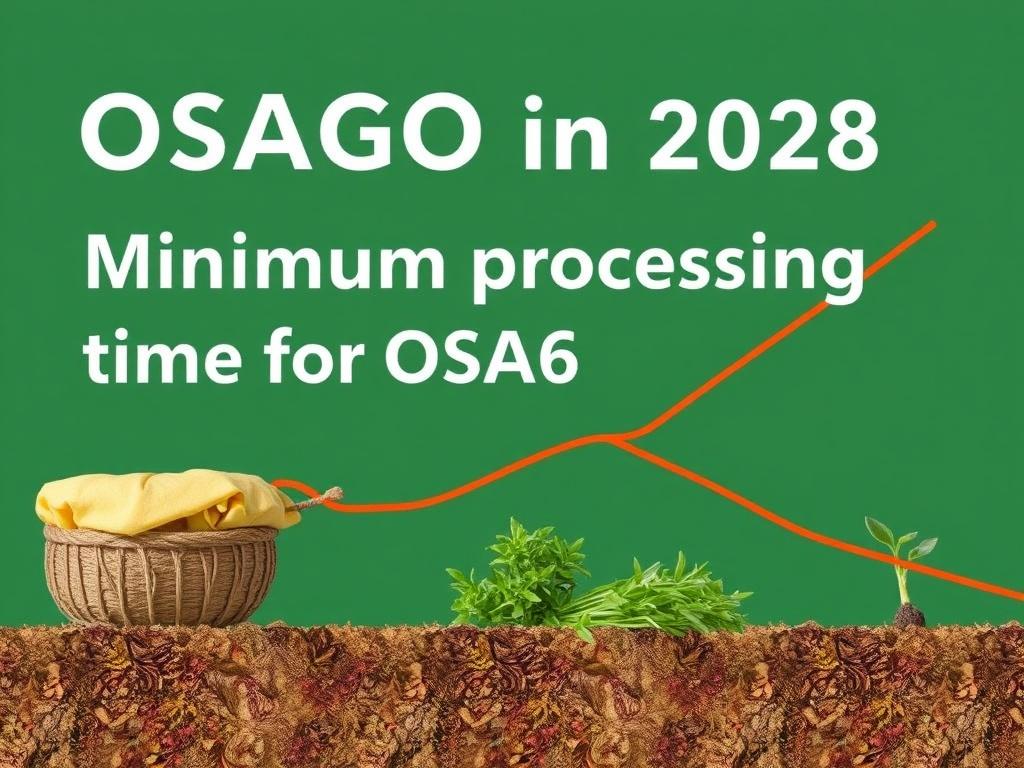 OSAGO in 2028

Minimum processing time for OSA6